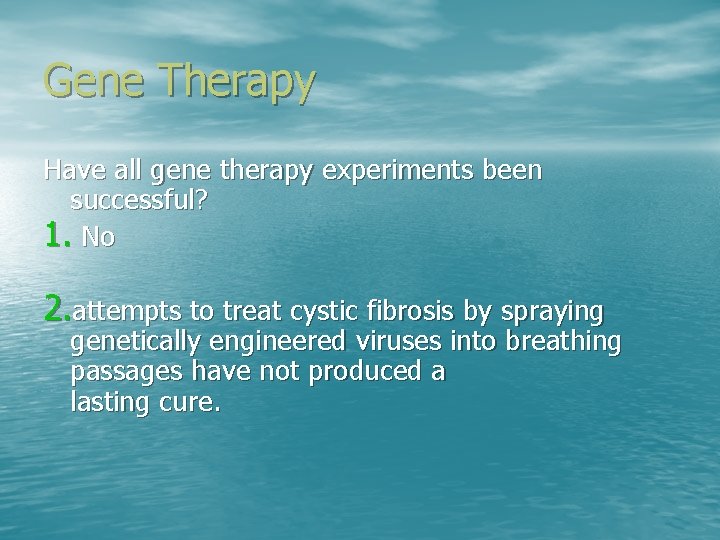 Gene Therapy

Have all gene therapy experiments been successful?

1. No

2.attempts to treat cystic fibrosis by spraying genetically engineered viruses into breathing passages have not produced a lasting cure.